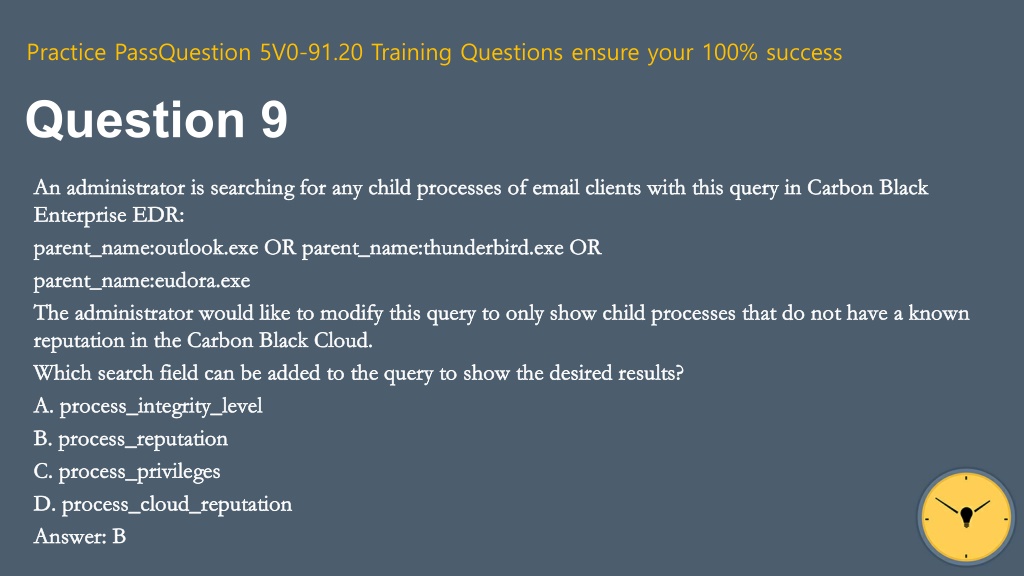 Practice PassQuestion 5V0-91.20 Training Questions ensure your 100% success

Question 9

An administrator is searching for any child processes of email clients with this query in Carbon Black Enterprise EDR:

parent_name:outlook.exe OR parent_name:thunderbird.exe OR

parent_name:eudora.exe

The administrator would like to modify this query to only show child processes that do not have a known reputation in the Carbon Black Cloud.

Which search field can be added to the query to show the desired results?

A. process_integrity_level

B. process_reputation

C. process_privileges

D. process_cloud_reputation

Answer: B